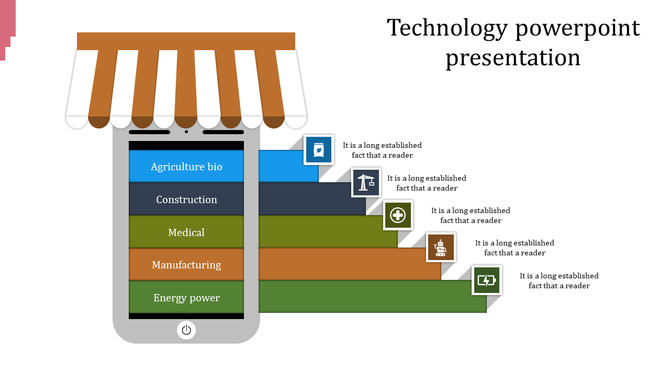 Technology powerpoint presentation

Agriculture bio

Construction

Medical

Manufacturing

Energy power

It is a long established fact that a reader

It is a long established fact that a reader

It is a long established fact that a reader

It is a long established fact that a reader

It is a long established fact that a reader